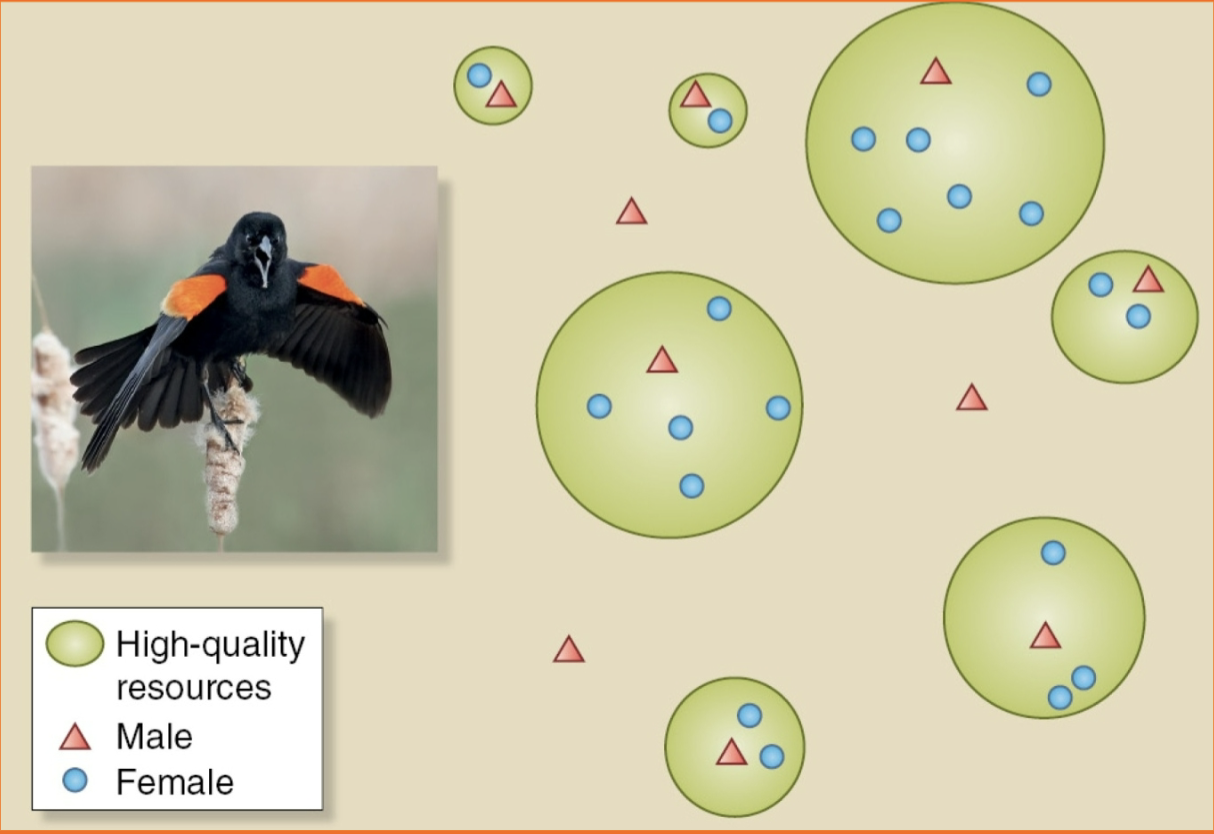 High-quality resources
Male
Female